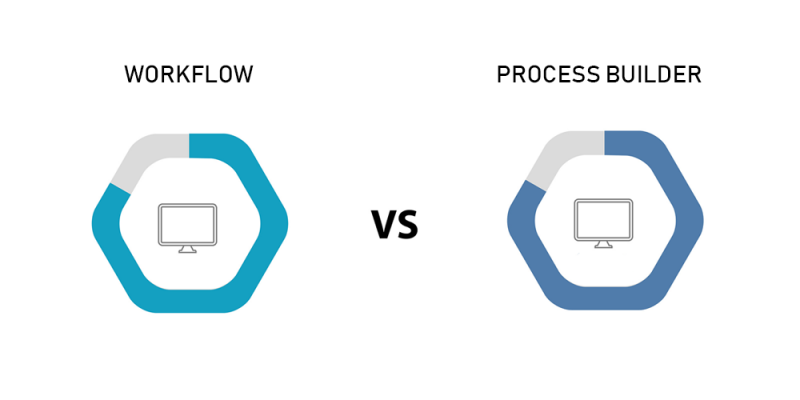 WORKFLOW

VS

PROCESS BUILDER